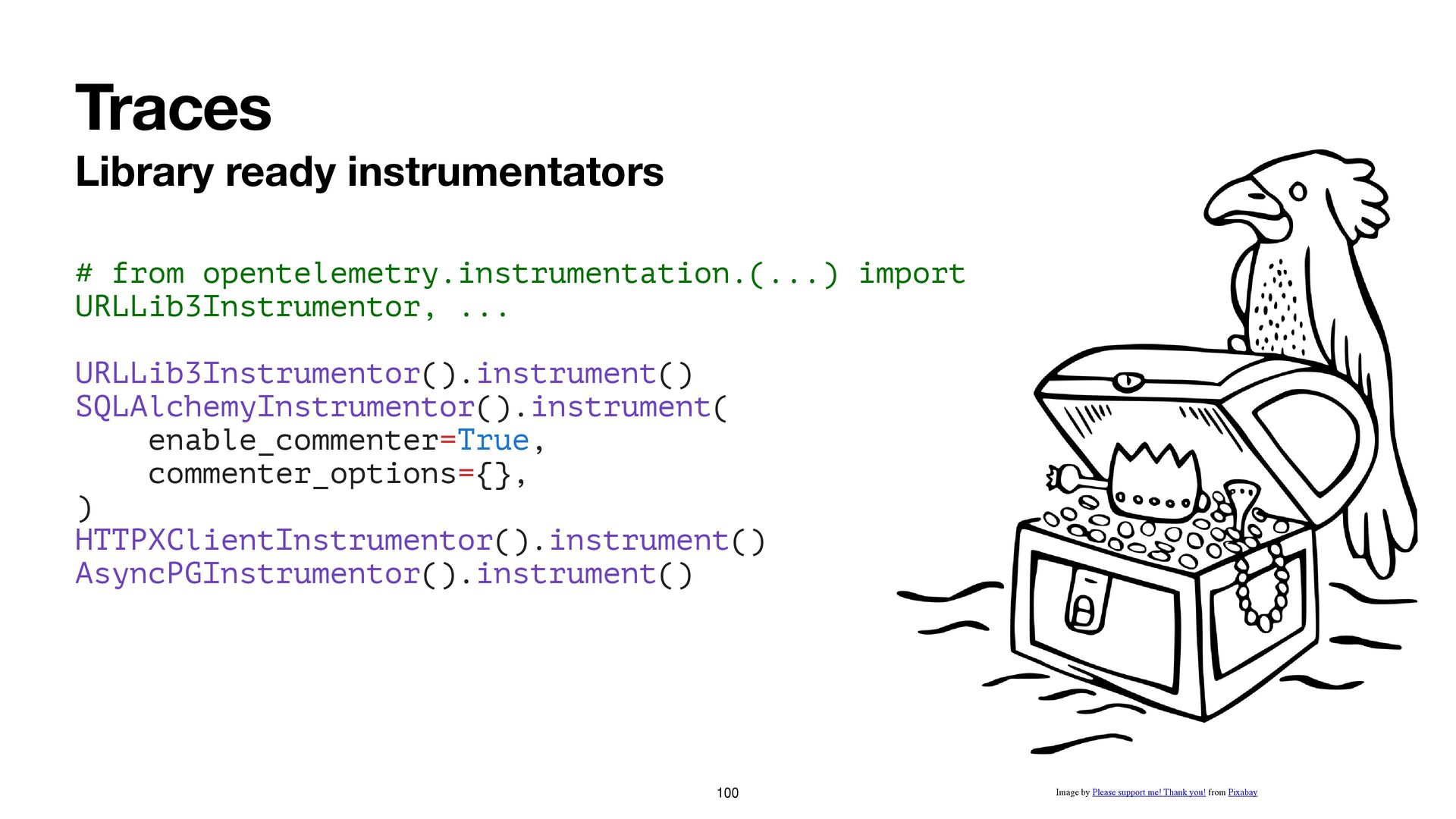 Traces
Library ready instrumentators

# from opentelemetry.instrumentation.(...) import URLLib3Instrumentor, ...

URLLib3Instrumentor().instrument()
SQLAlchemyInstrumentor().instrument(
    enable_commenter=True,
    commenter_options={},
)
HTTPXClientInstrumentor().instrument()
AsyncPGInstrumentor().instrument()

100

Image by Please support me! Thank you! from Pixabay